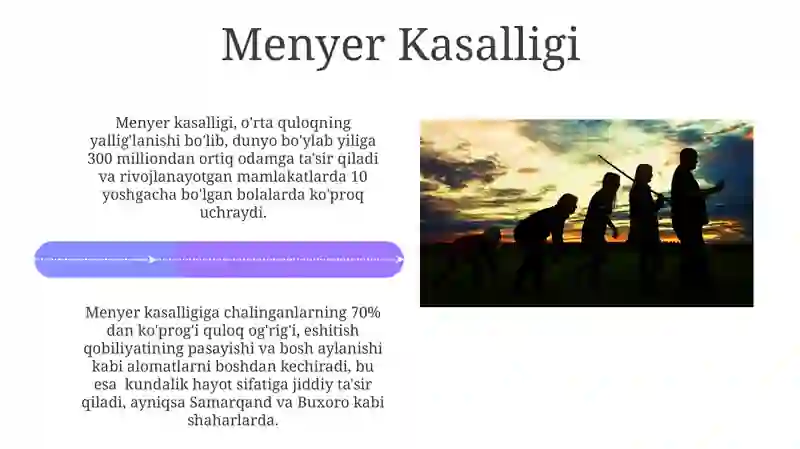 Menyer Kasalligi

Menyer kasalligi, o'rta quloqning yallig'lanishi bo'lib, dunyo bo'ylab yiliga 300 milliondan ortiq odamga ta'sir qiladi va rivojlanayotgan mamlakatlarda 10 yoshgacha bo'lgan bolalarda ko'proq uchraydi.

Menyer kasalligiga chalinganlarning 70% dan ko'prog'i quloq og'rig'i, eshitish qobiliyatining pasayishi va bosh aylanishi kabi alomatlarni boshdan kechiradi, bu esa kundalik hayot sifatiga jiddiy ta'sir qiladi, ayniqsa Samarqand va Buxoro kabi shaharlarda.